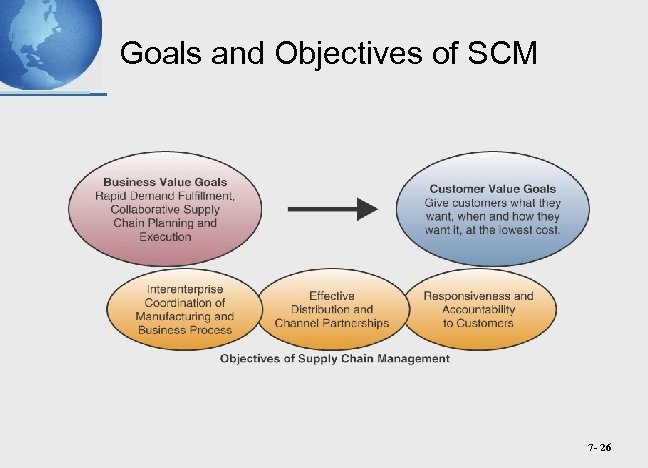 Goals and Objectives of SCM

Business Value Goals
Rapid Demand Fulfillment, Collaborative Supply Chain Planning and Execution

Customer Value Goals
Give customers what they want, when and how they want it, at the lowest cost.

Interenterprise Coordination of Manufacturing and Business Process

Effective Distribution and Channel Partnerships

Responsiveness and Accountability to Customers

Objectives of Supply Chain Management

7- 26